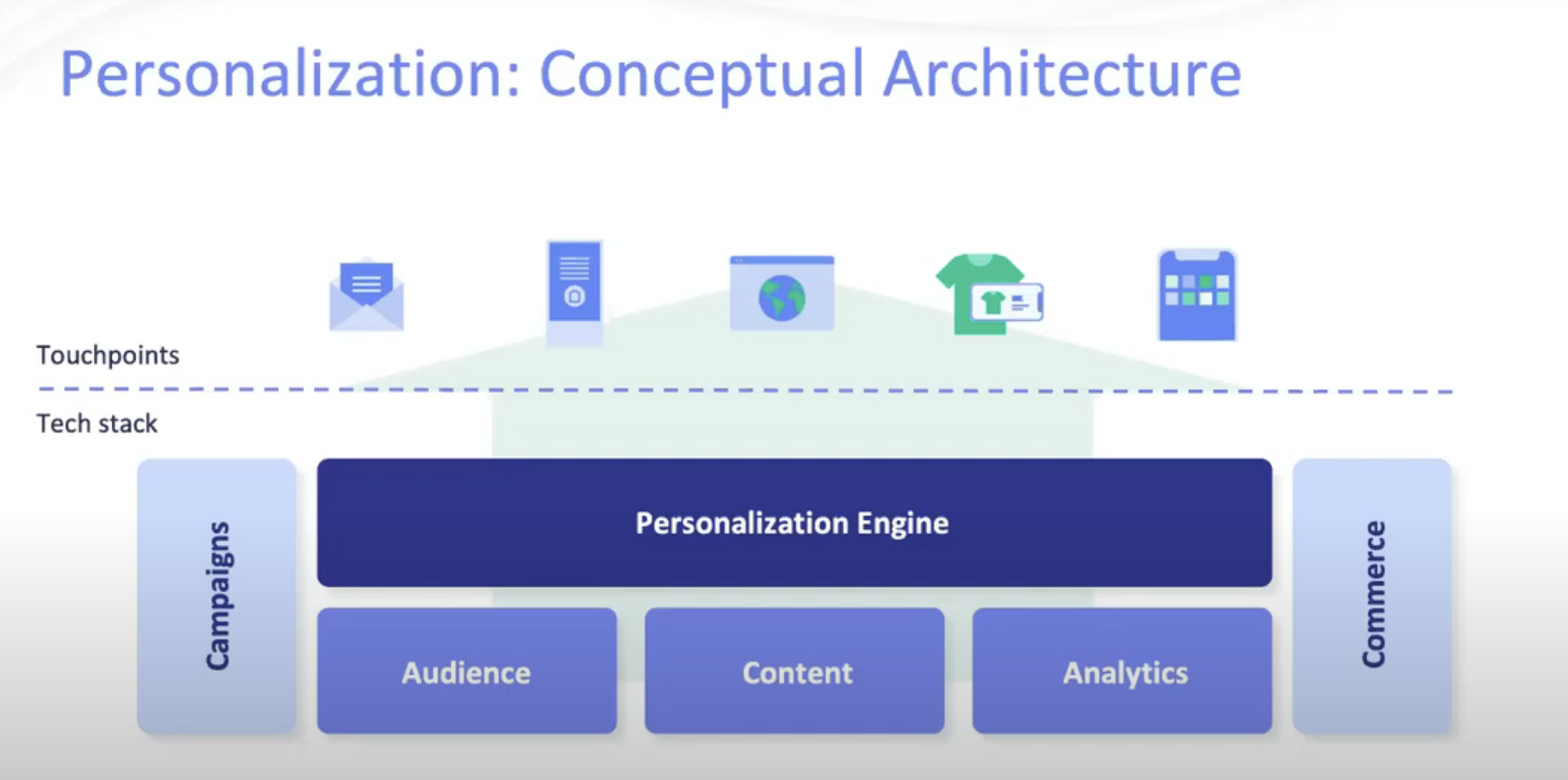 Personalization: Conceptual Architecture

Touchpoints

Tech stack

Campaigns

Personalization Engine

Audience

Content

Analytics

Commerce